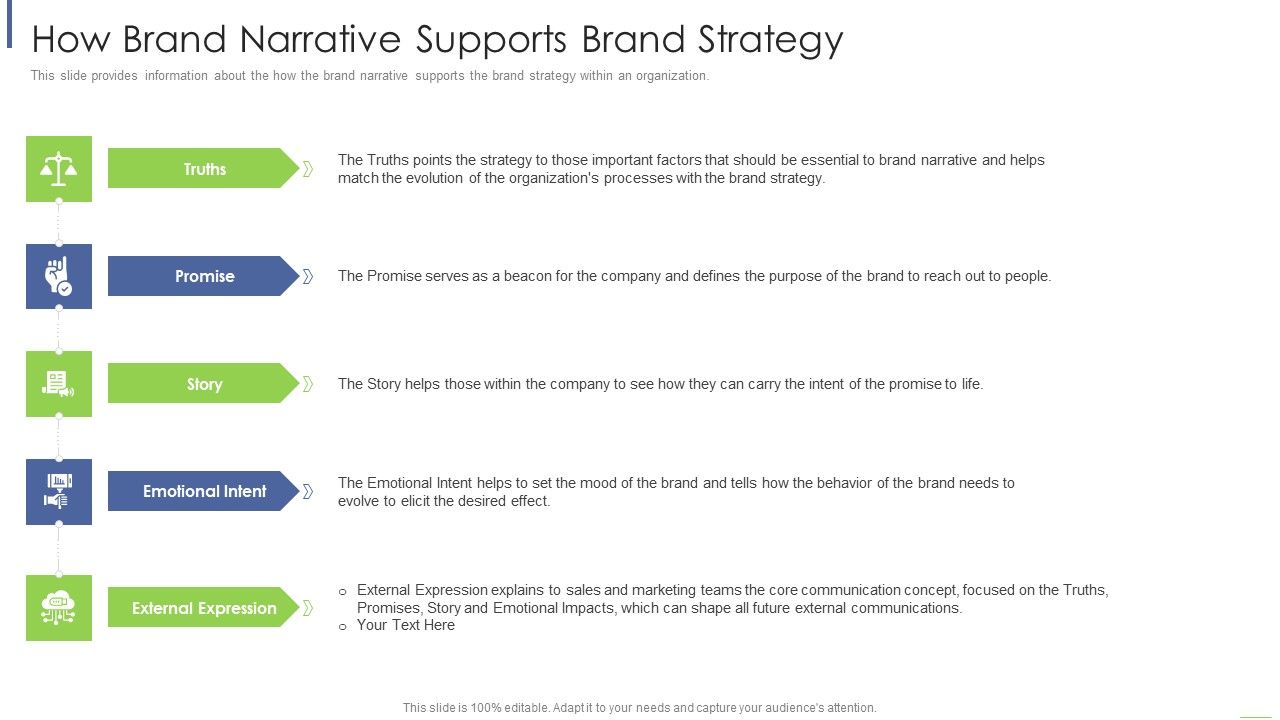 How Brand Narrative Supports Brand Strategy

This slide provides information about the how the brand narrative supports the brand strategy within an organization.

Truths

The Truths points the strategy to those important factors that should be essential to brand narrative and helps match the evolution of the organization's processes with the brand strategy.

Promise

The Promise serves as a beacon for the company and defines the purpose of the brand to reach out to people.

Story

The Story helps those within the company to see how they can carry the intent of the promise to life.

Emotional Intent

The Emotional Intent helps to set the mood of the brand and tells how the behavior of the brand needs to evolve to elicit the desired effect.

External Expression

o External Expression explains to sales and marketing teams the core communication concept, focused on the Truths, Promises, Story and Emotional Impacts, which can shape all future external communications.
o Your Text Here

This slide is 100% editable. Adapt it to your needs and capture your audience's attention.